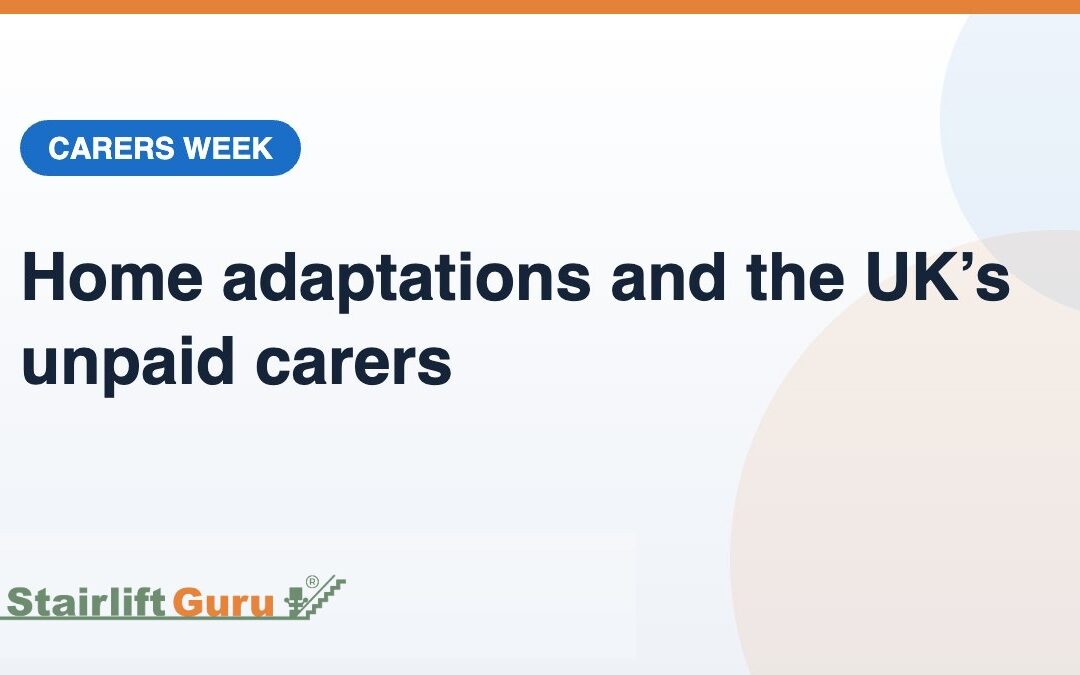 CARERS WEEK

Home adaptations and the UK’s unpaid carers

Stairlift Guru ®